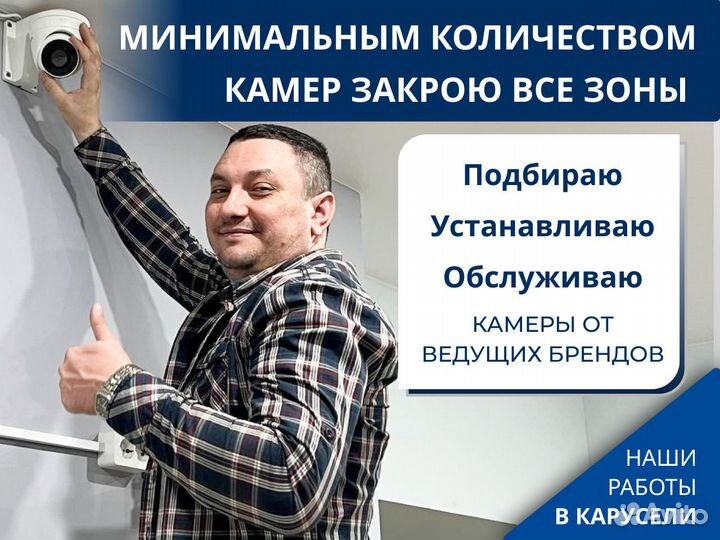 МИНИМАЛЬНЫМ КОЛИЧЕСТВОМ КАМЕР ЗАКРОЮ ВСЕ ЗОНЫ

Подбираю

Устанавливаю

Обслуживаю

КАМЕРЫ ОТ ВЕДУЩИХ БРЕНДОВ

НАШИ РАБОТЫ В КАРУСЕЛИ

Avito